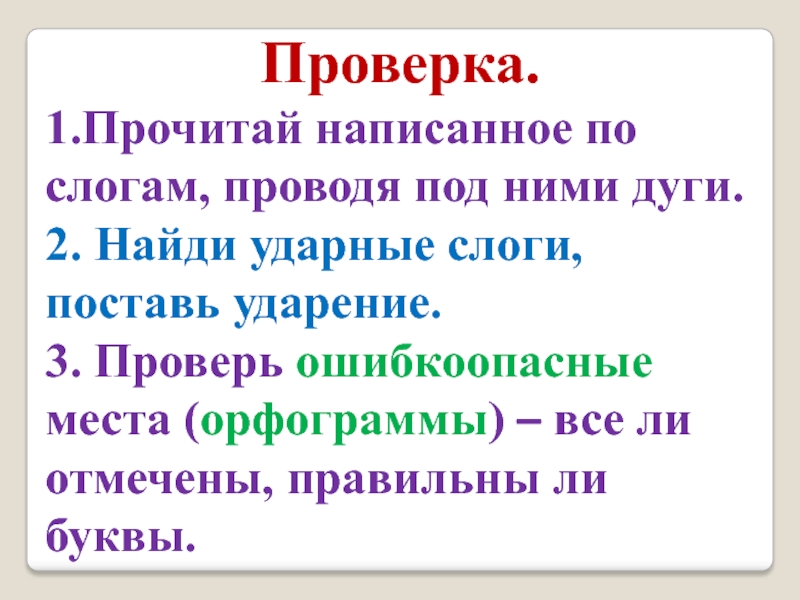 Проверка.

1.Прочитай написанное по слогам, проводя под ними дуги.

2. Найди ударные слоги, поставь ударение.

3. Проверь ошибкоопасные места (орфограммы) – все ли отмечены, правильны ли буквы.